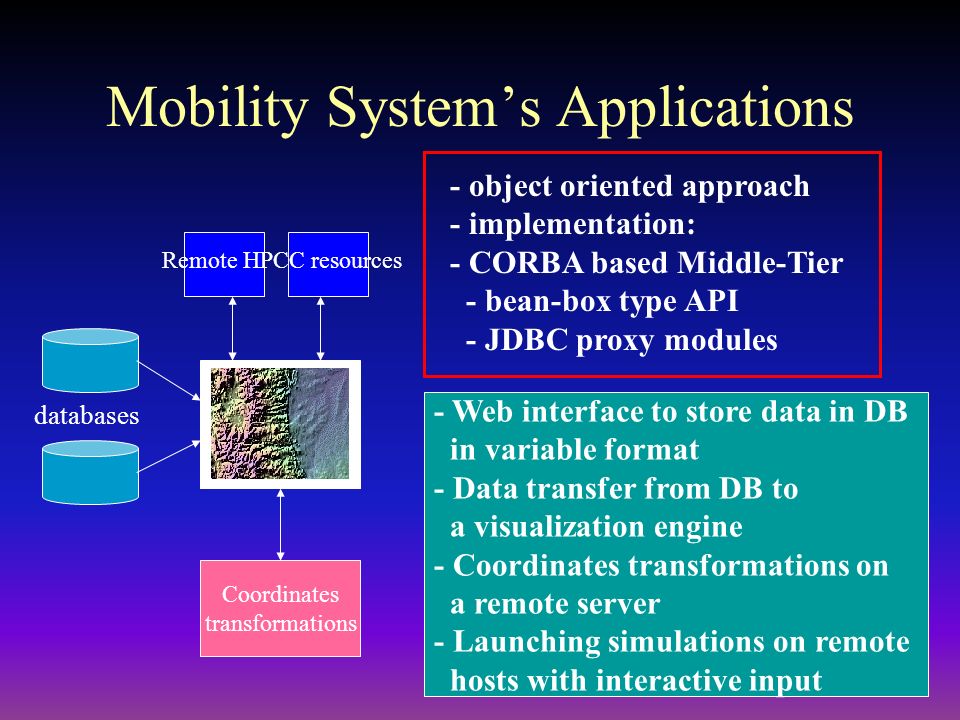 Mobility System's Applications

Remote HPCC resources

databases

Coordinates transformations

- object oriented approach
- implementation:
- CORBA based Middle-Tier
  - bean-box type API
  - JDBC proxy modules

- Web interface to store data in DB in variable format
- Data transfer from DB to a visualization engine
- Coordinates transformations on a remote server
- Launching simulations on remote hosts with interactive input